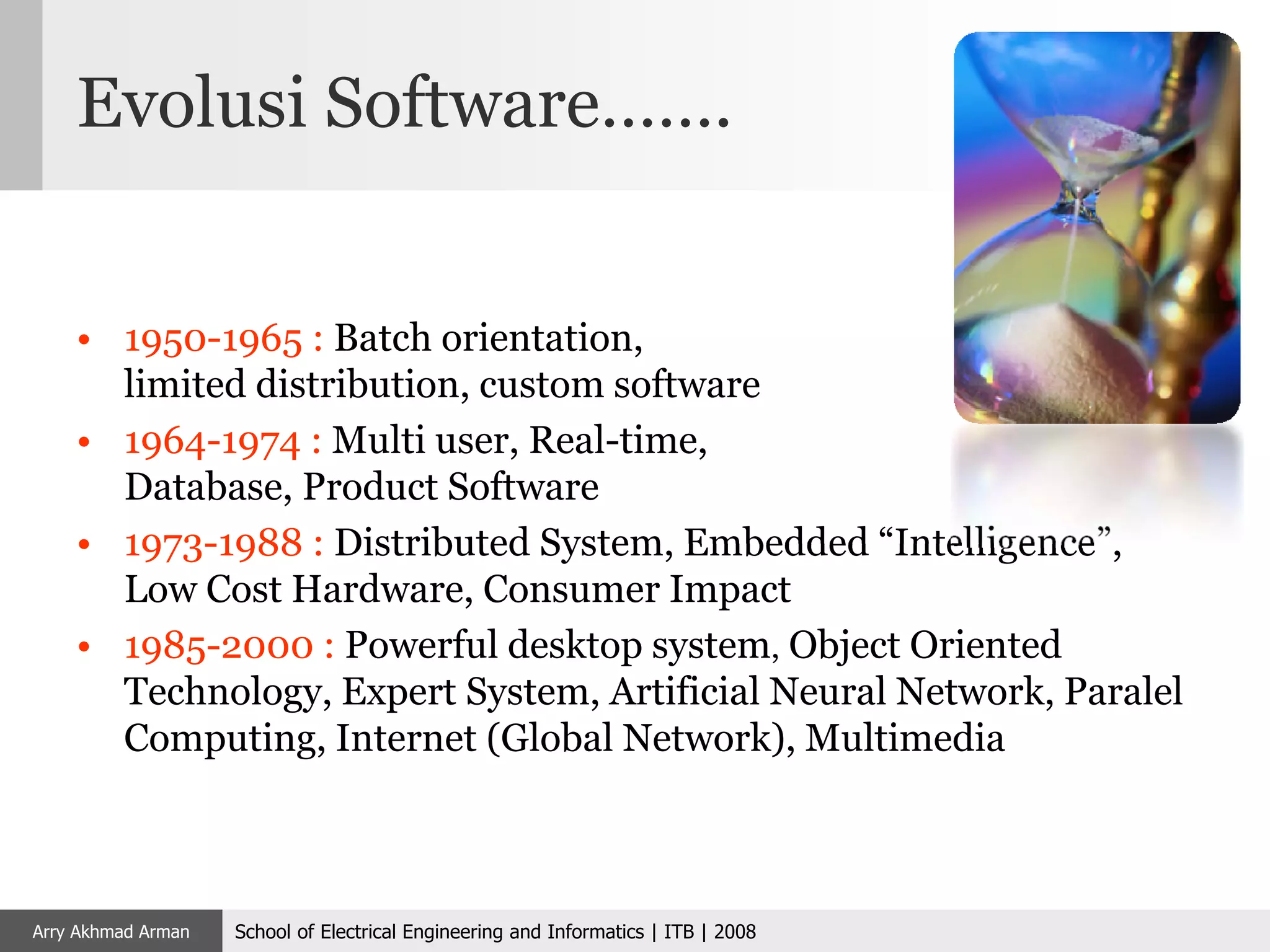 Evolusi Software…….

• 1950-1965 : Batch orientation, limited distribution, custom software
• 1964-1974 : Multi user, Real-time, Database, Product Software
• 1973-1988 : Distributed System, Embedded “Intelligence”, Low Cost Hardware, Consumer Impact
• 1985-2000 : Powerful desktop system, Object Oriented Technology, Expert System, Artificial Neural Network, Paralel Computing, Internet (Global Network), Multimedia

Arry Akhmad Arman

School of Electrical Engineering and Informatics | ITB | 2008